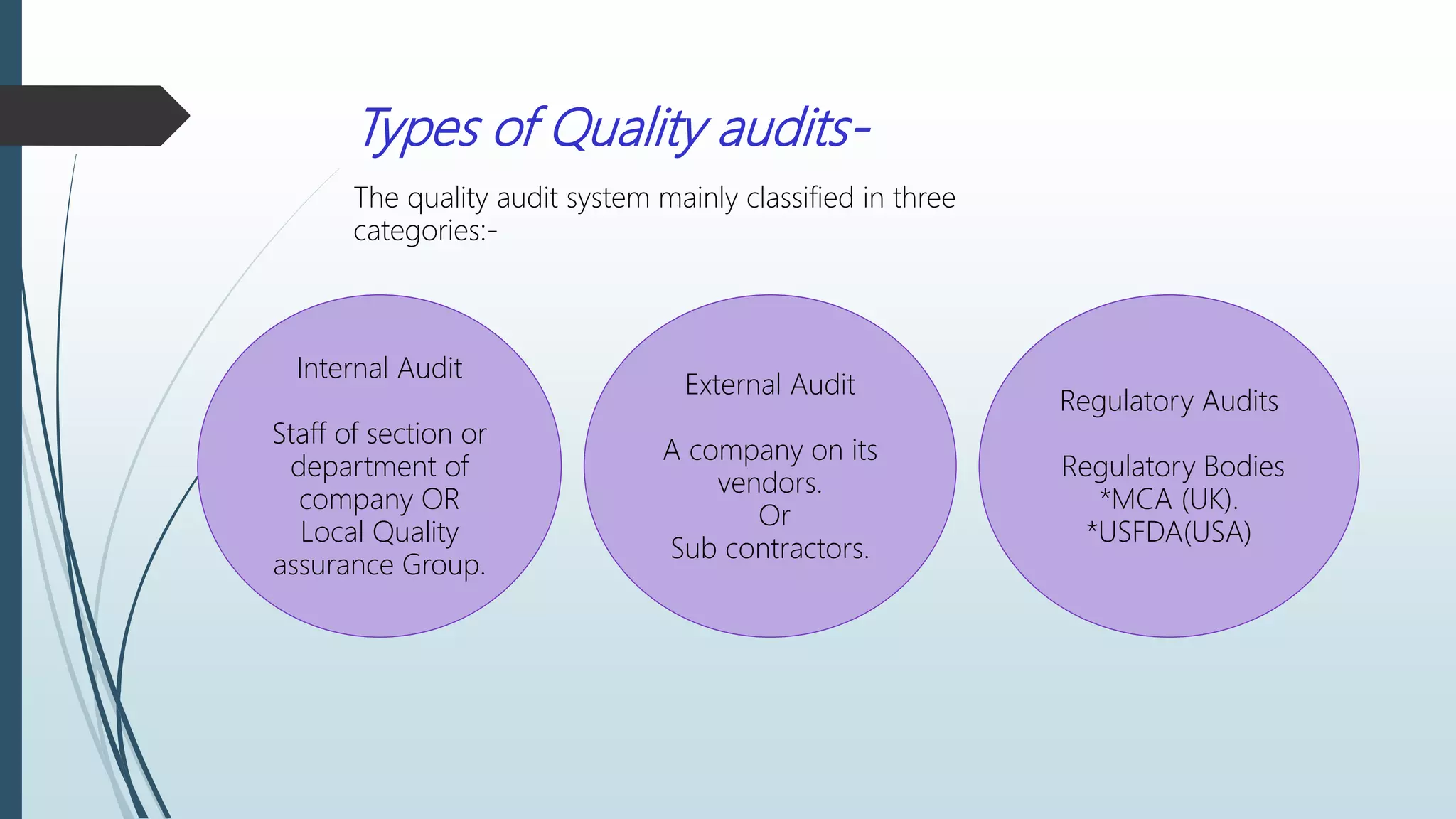 Types of Quality audits-

The quality audit system mainly classified in three categories:-

Internal Audit

Staff of section or department of company OR Local Quality assurance Group.

External Audit

A company on its vendors.
Or
Sub contractors.

Regulatory Audits

Regulatory Bodies
*MCA (UK).
*USFDA(USA)